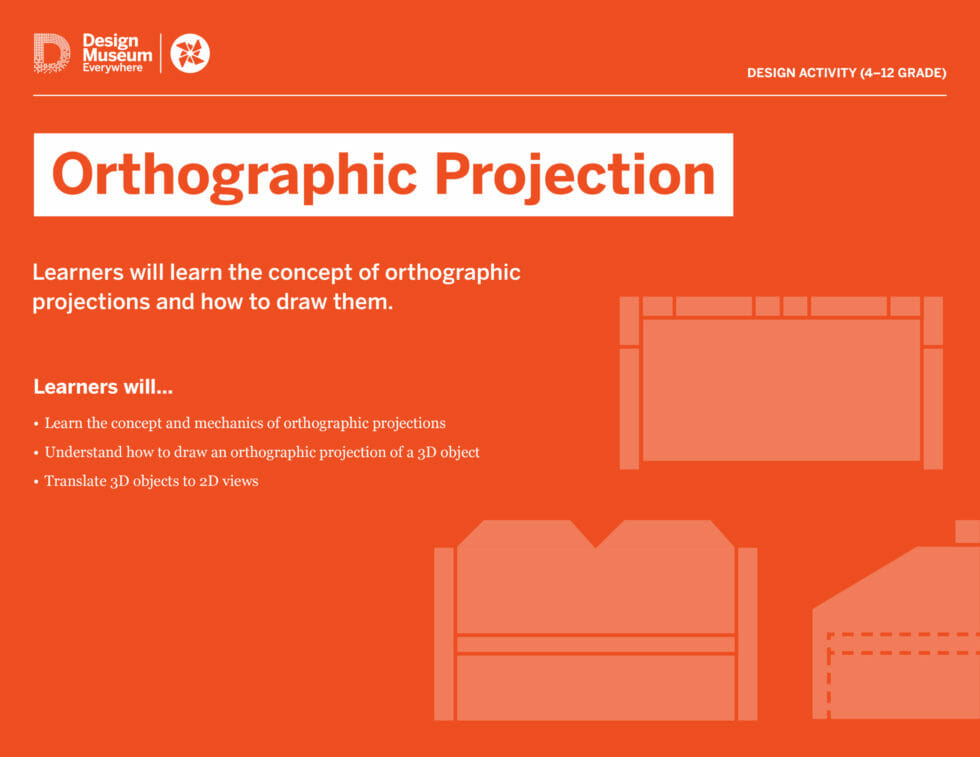 Design Museum Everywhere

DESIGN ACTIVITY (4–12 GRADE)

Orthographic Projection

Learners will learn the concept of orthographic projections and how to draw them.

Learners will...

• Learn the concept and mechanics of orthographic projections
• Understand how to draw an orthographic projection of a 3D object
• Translate 3D objects to 2D views